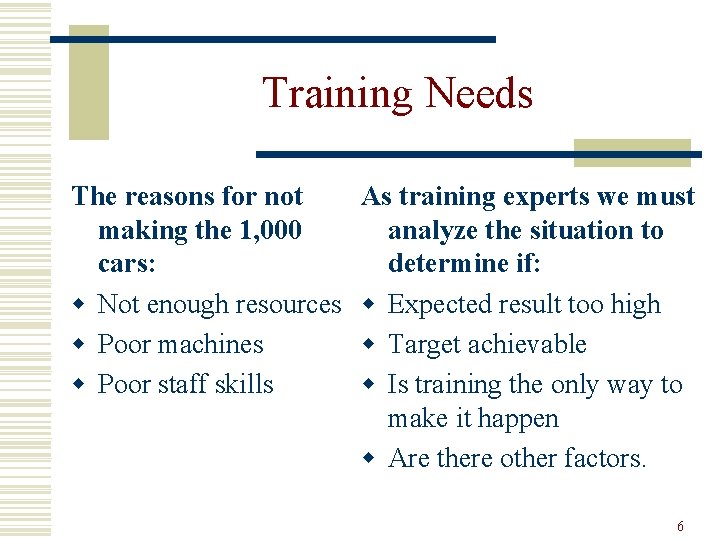 Training Needs

The reasons for not making the 1,000 cars:

- Not enough resources
- Poor machines
- Poor staff skills

As training experts we must analyze the situation to determine if:

- Expected result too high
- Target achievable
- Is training the only way to make it happen
- Are there other factors.

6